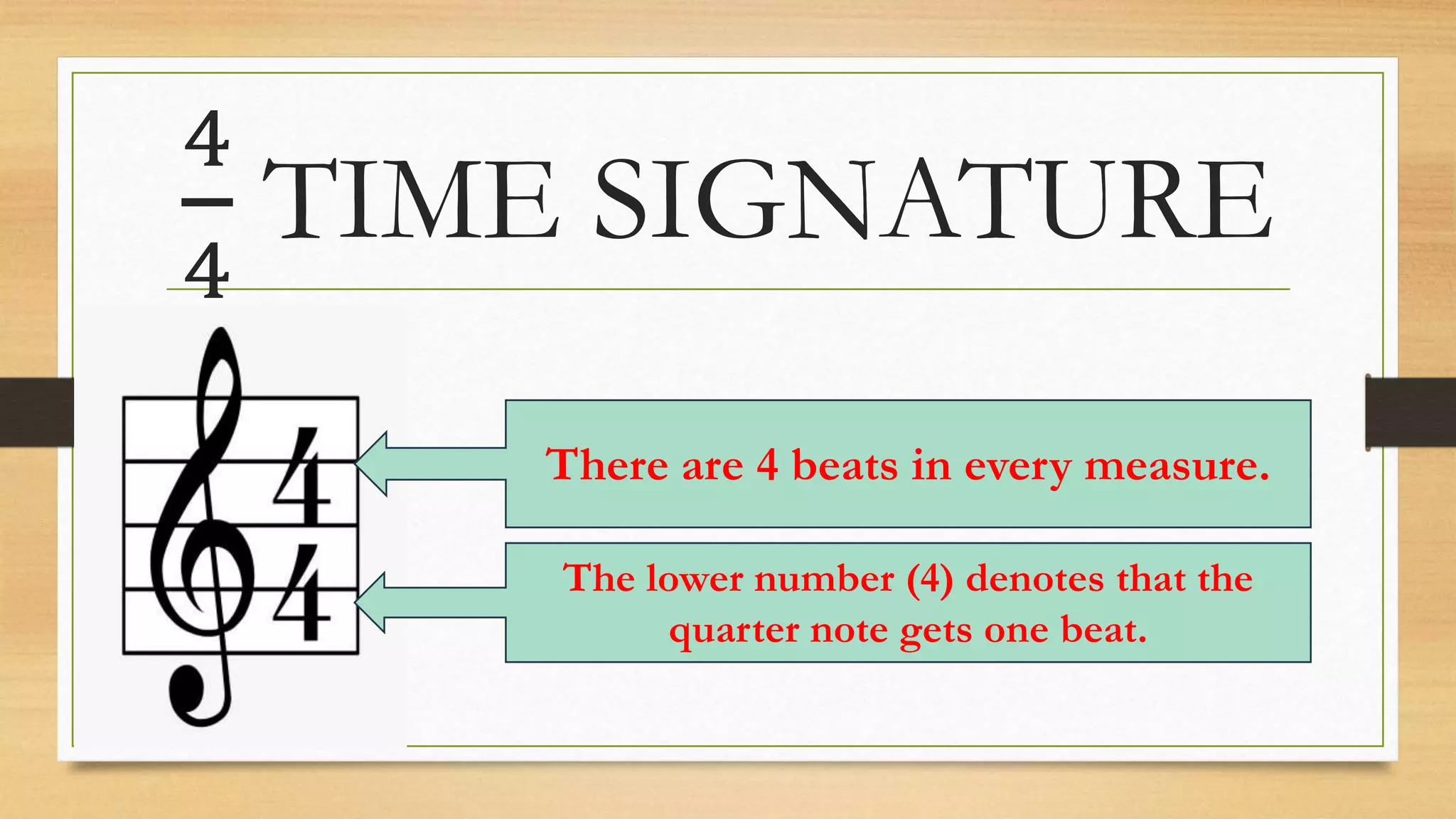 $\frac{4}{4}$ TIME SIGNATURE

4
4

There are 4 beats in every measure.

The lower number (4) denotes that the quarter note gets one beat.